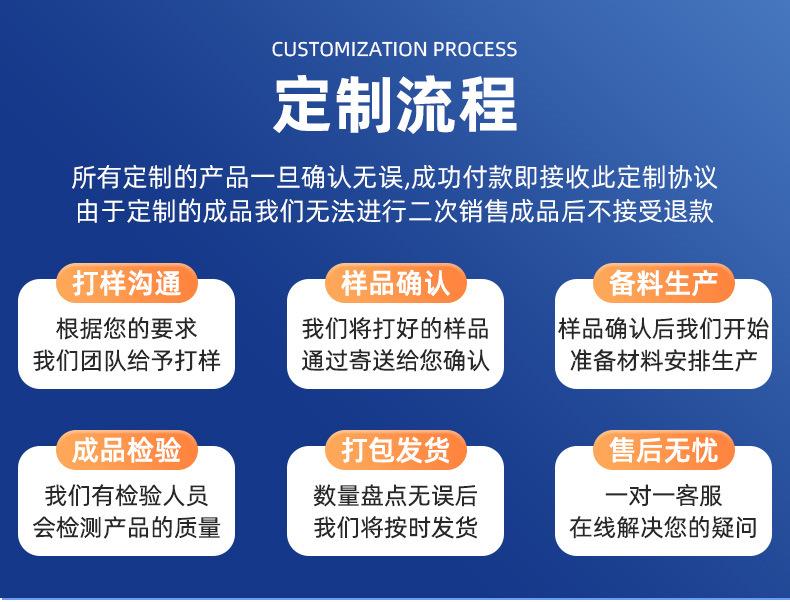 CUSTOMIZATION PROCESS

定制流程

所有定制的产品一旦确认无误,成功付款即接收此定制协议
由于定制的成品我们无法进行二次销售成品后不接受退款

打样沟通
根据您的要求
我们团队给予打样

样品确认
我们将打好的样品
通过寄送给您确认

备料生产
样品确认后我们开始
准备材料安排生产

成品检验
我们有检验人员
会检测产品的质量

打包发货
数量盘点无误后
我们将按时发货

售后无忧
一对一客服
在线解决您的疑问